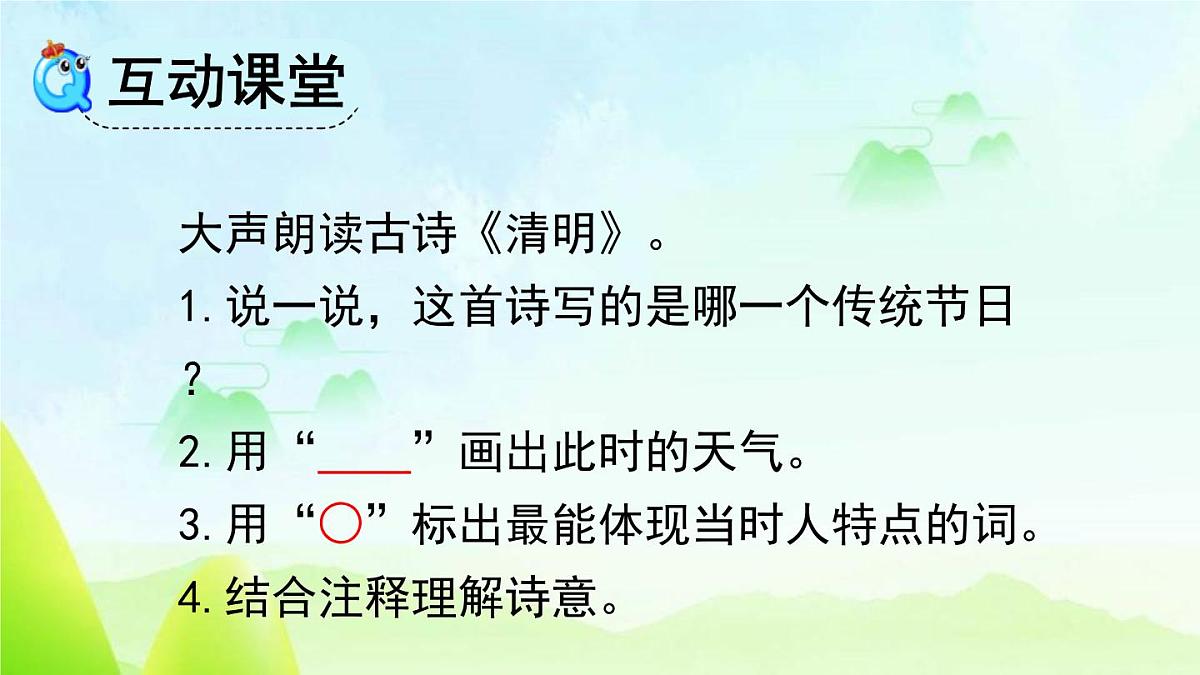 互动课堂

大声朗读古诗《清明》。
1.说一说，这首诗写的是哪一个传统节日？
2.用“____”画出此时的天气。
3.用“○”标出最能体现当时人特点的词。
4.结合注释理解诗意。